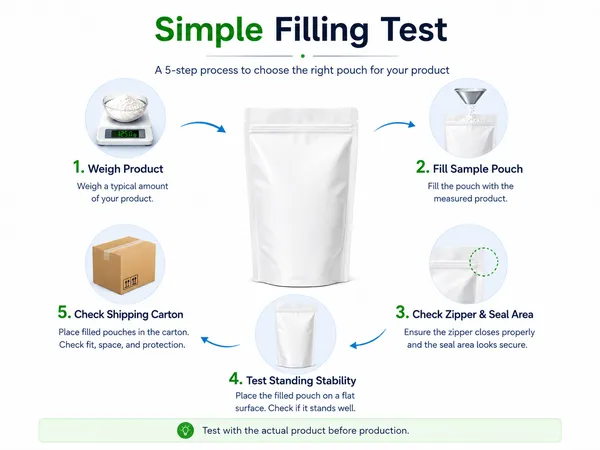 Simple Filling Test

A 5-step process to choose the right pouch for your product

125.0g

1. Weigh Product
Weigh a typical amount of your product.

2. Fill Sample Pouch
Fill the pouch with the measured product.

3. Check Zipper & Seal Area
Ensure the zipper closes properly and the seal area looks secure.

4. Test Standing Stability
Place the filled pouch on a flat surface. Check if it stands well.

5. Check Shipping Carton
Place filled pouches in the carton. Check fit, space, and protection.

Test with the actual product before production.